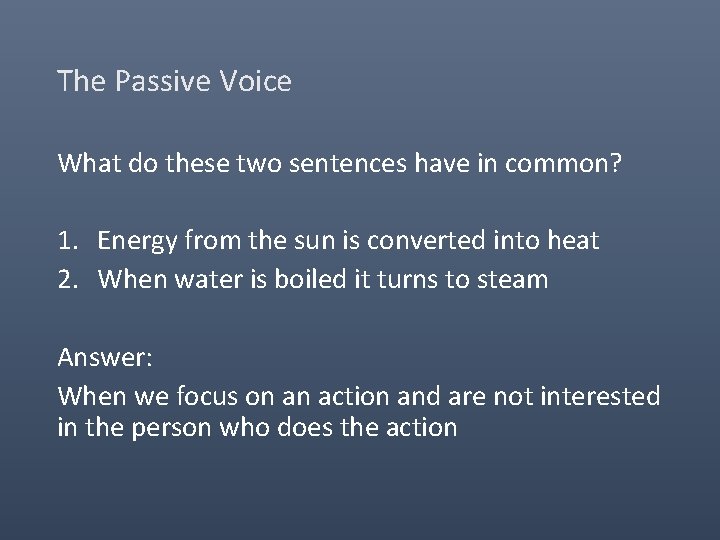 The Passive Voice

What do these two sentences have in common?

1. Energy from the sun is converted into heat
2. When water is boiled it turns to steam

Answer:
When we focus on an action and are not interested in the person who does the action